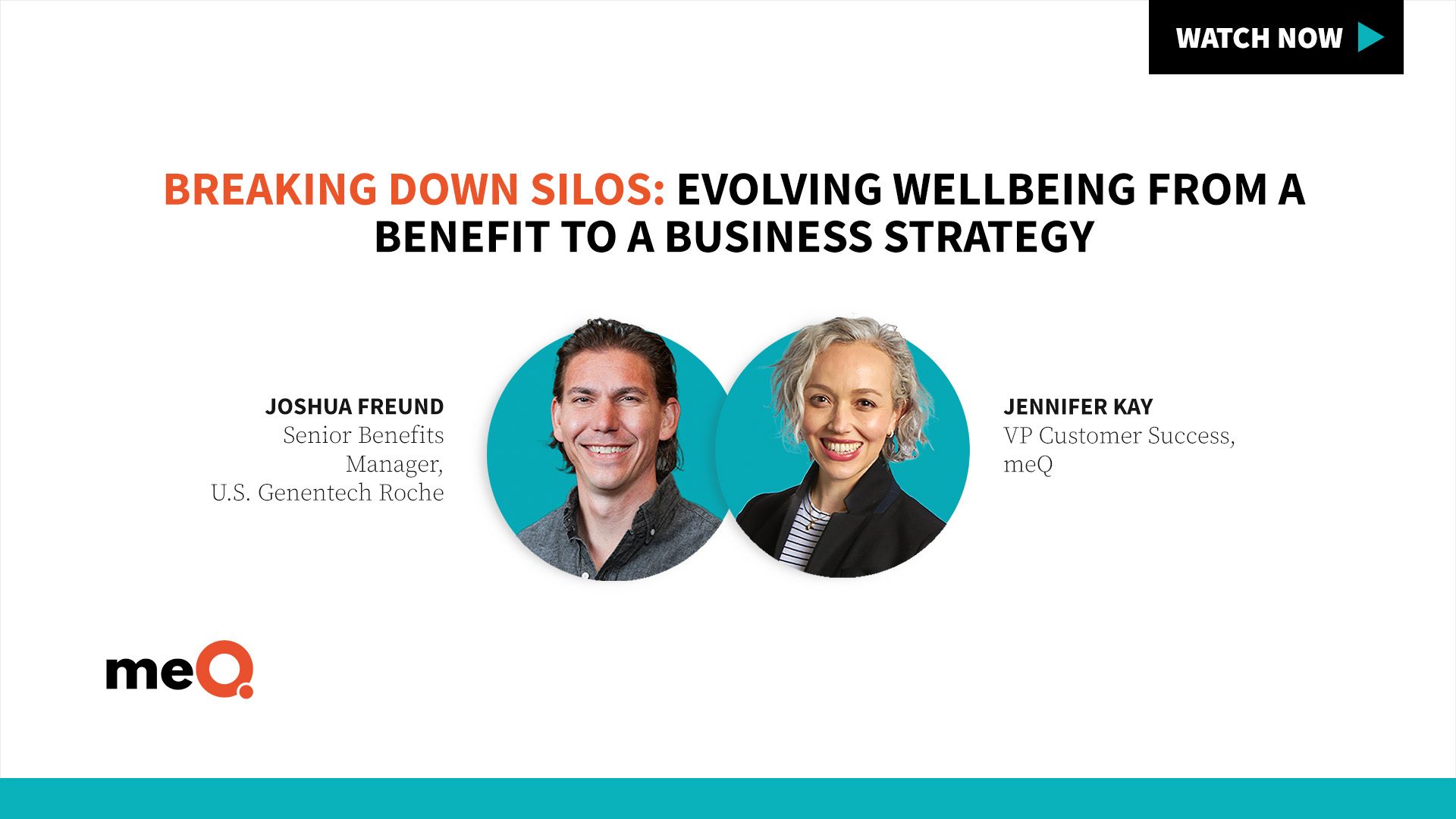 WATCH NOW

BREAKING DOWN SILOS: EVOLVING WELLBEING FROM A BENEFIT TO A BUSINESS STRATEGY

JOSHUA FREUND
Senior Benefits Manager,
U.S. Genentech Roche

JENNIFER KAY
VP Customer Success,
meQ

meQ